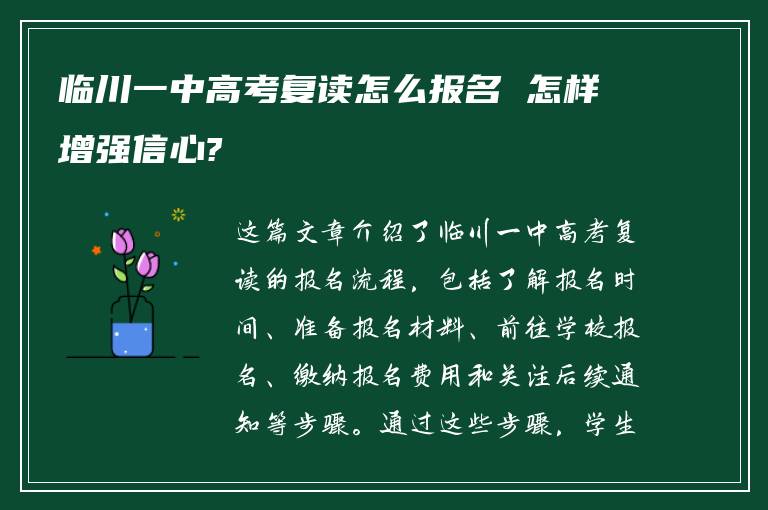 临川一中高考复读怎么报名 怎样增强信心?

这篇文章介绍了临川一中高考复读的报名流程，包括了解报名时间、准备报名材料、前往学校报名、缴纳报名费用和关注后续通知等步骤。通过这些步骤，学生